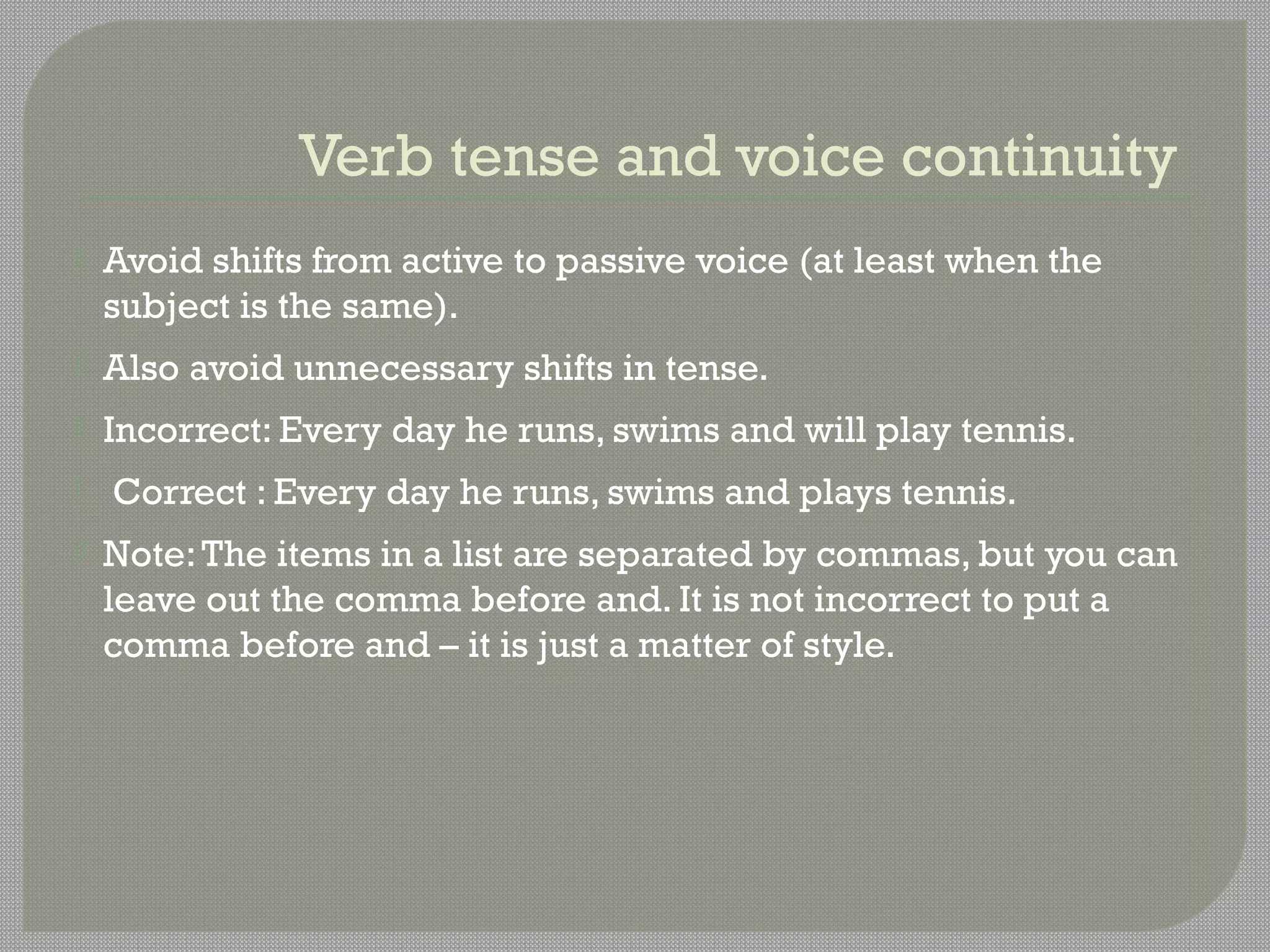 Verb tense and voice continuity

Avoid shifts from active to passive voice (at least when the subject is the same).

Also avoid unnecessary shifts in tense.

Incorrect: Every day he runs, swims and will play tennis.

Correct : Every day he runs, swims and plays tennis.

Note: The items in a list are separated by commas, but you can leave out the comma before and. It is not incorrect to put a comma before and – it is just a matter of style.